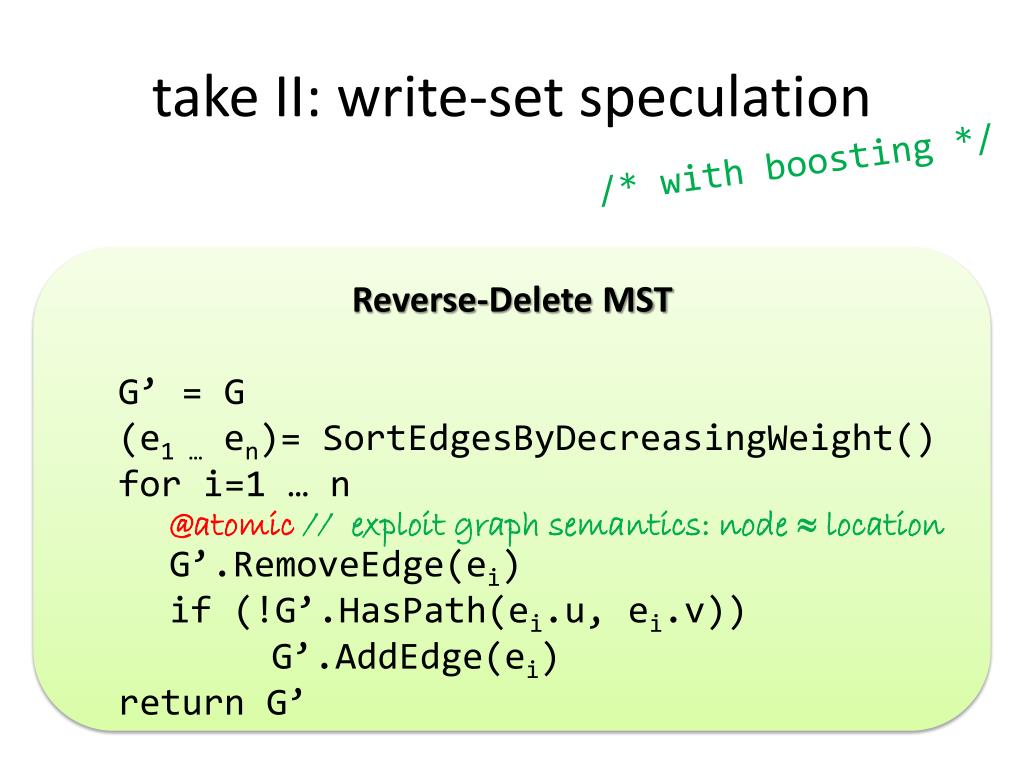 take II: write-set speculation

/* with boosting */

Reverse-Delete MST

G’ = G
($e_1$ … $e_n$)= SortEdgesByDecreasingWeight()
for i=1 … n
@atomic // exploit graph semantics: node ≈ location
G’.RemoveEdge($e_i$)
if (!G’.HasPath($e_i$.u, $e_i$.v))
G’.AddEdge($e_i$)
return G’